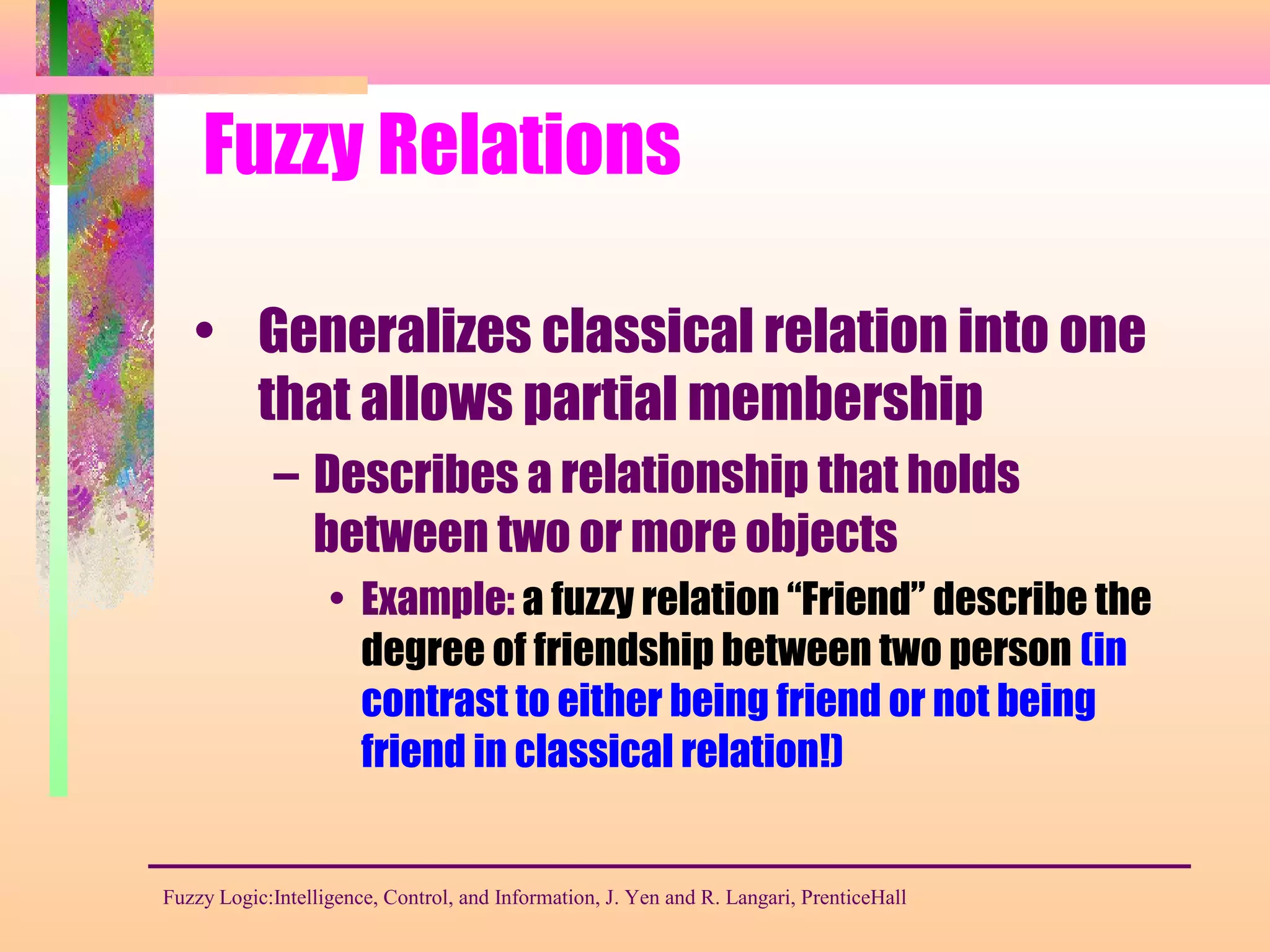 Fuzzy Relations

• Generalizes classical relation into one that allows partial membership

– Describes a relationship that holds between two or more objects

• Example: a fuzzy relation “Friend” describe the degree of friendship between two person (in contrast to either being friend or not being friend in classical relation!)

Fuzzy Logic:Intelligence, Control, and Information, J. Yen and R. Langari, PrenticeHall